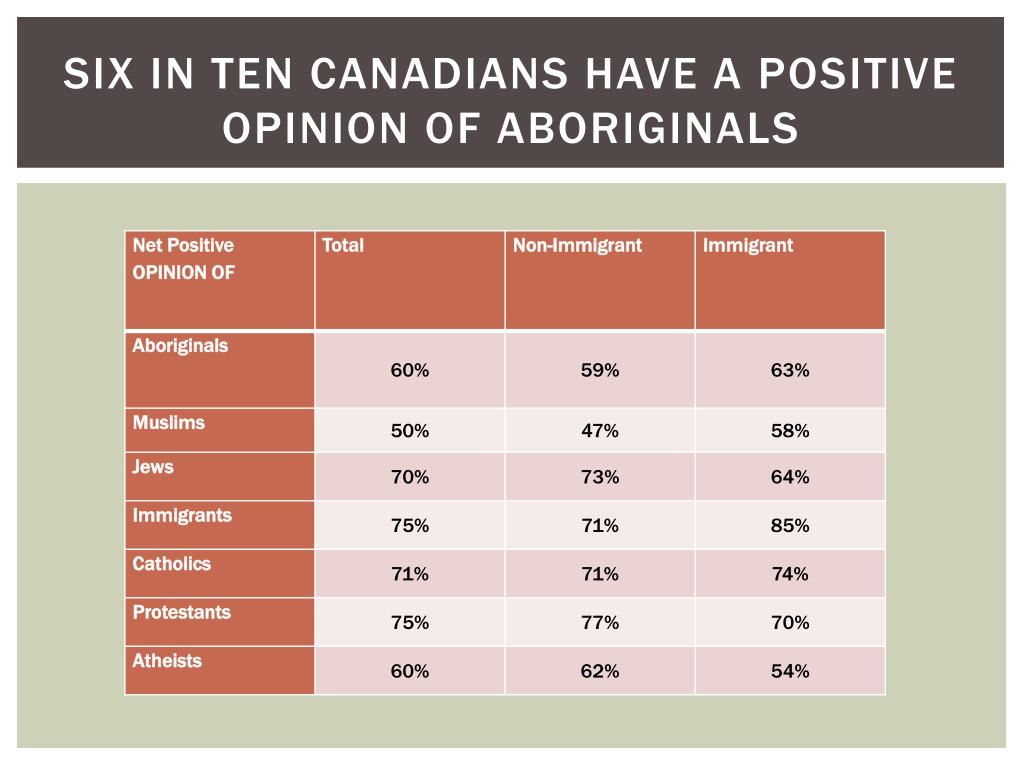 SIX IN TEN CANADIANS HAVE A POSITIVE OPINION OF ABORIGINALS

| Net Positive OPINION OF | Total | Non-Immigrant | Immigrant |
|---|---|---|---|
| Aboriginals | 60% | 59% | 63% |
| Muslims | 50% | 47% | 58% |
| Jews | 70% | 73% | 64% |
| Immigrants | 75% | 71% | 85% |
| Catholics | 71% | 71% | 74% |
| Protestants | 75% | 77% | 70% |
| Atheists | 60% | 62% | 54% |